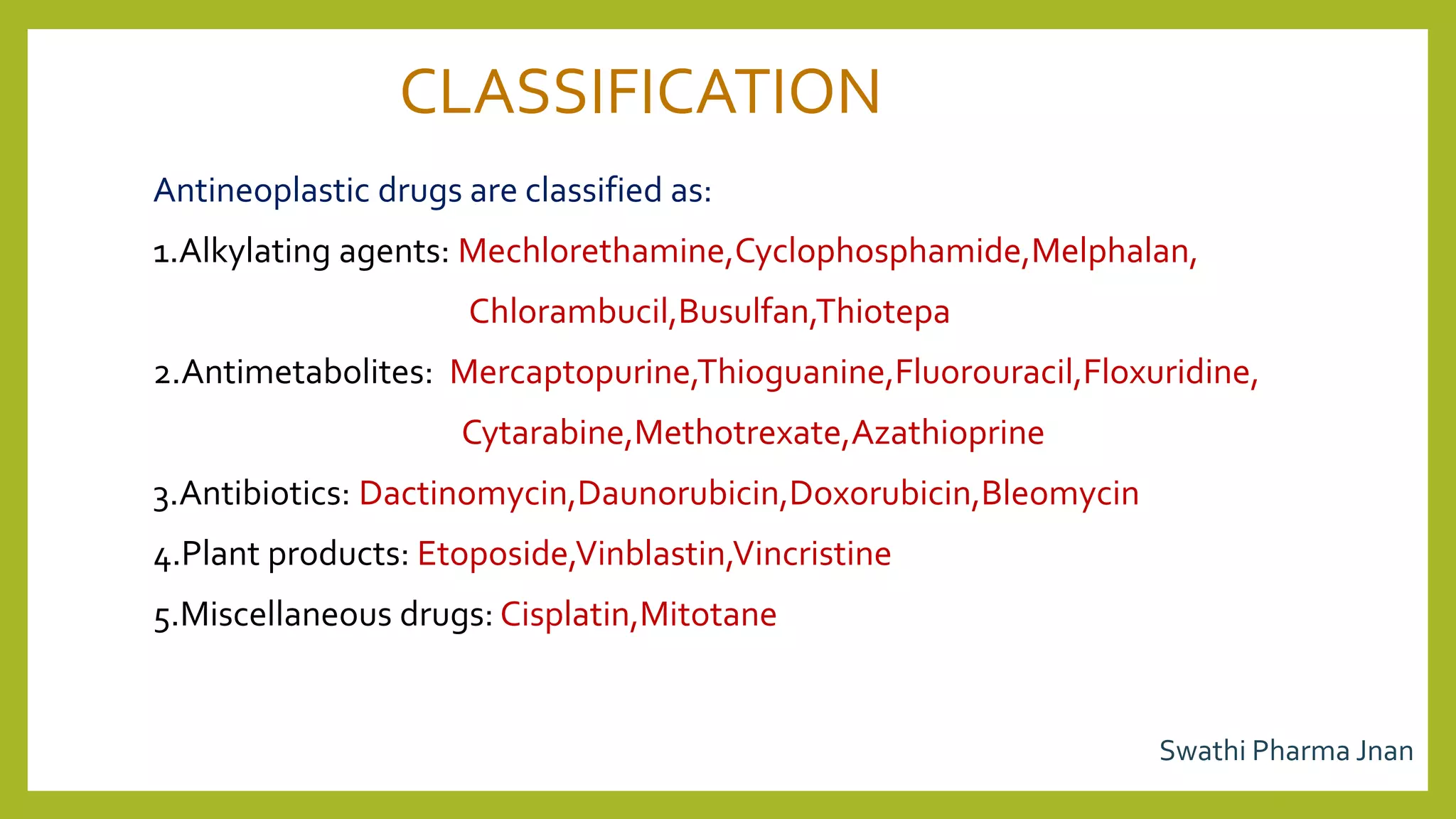 CLASSIFICATION

Antineoplastic drugs are classified as:

1.Alkylating agents: Mechlorethamine,Cyclophosphamide,Melphalan, Chlorambucil,Busulfan,Thiotepa

2.Antimetabolites: Mercaptopurine,Thioguanine,Fluorouracil,Floxuridine, Cytarabine,Methotrexate,Azathioprine

3.Antibiotics: Dactinomycin,Daunorubicin,Doxorubicin,Bleomycin

4.Plant products: Etoposide,Vinblastin,Vincristine

5.Miscellaneous drugs: Cisplatin,Mitotane

Swathi Pharma Jnan